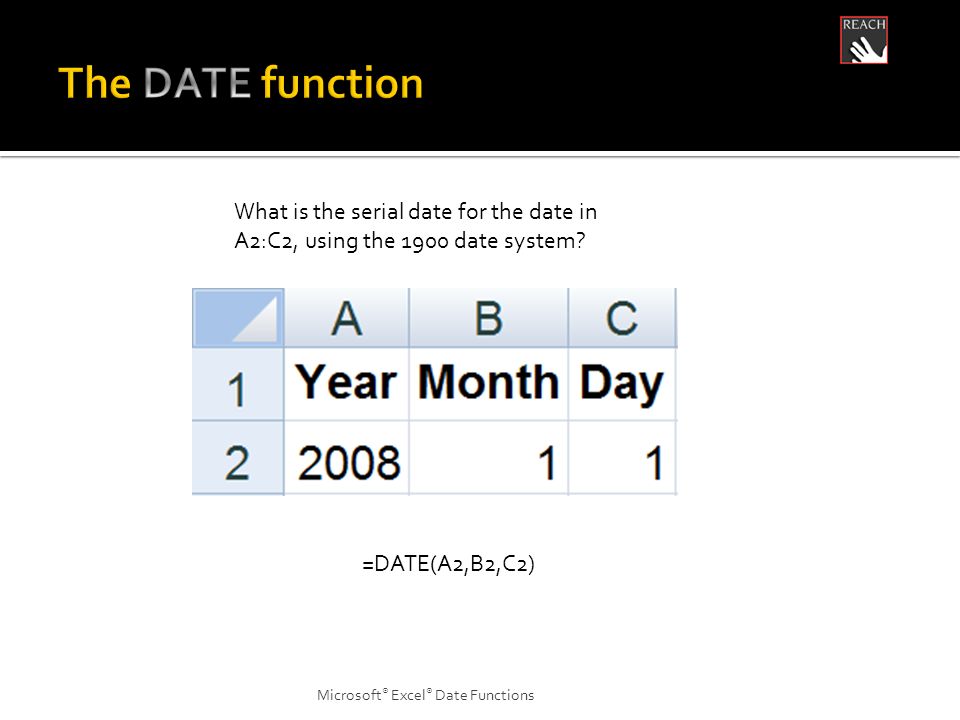 REACH

The DATE function

What is the serial date for the date in A2:C2, using the 1900 date system?

| | A | B | C |
|---|---|---|---|
| 1 | Year | Month | Day |
| 2 | 2008 | 1 | 1 |

=DATE(A2,B2,C2)

Microsoft® Excel® Date Functions